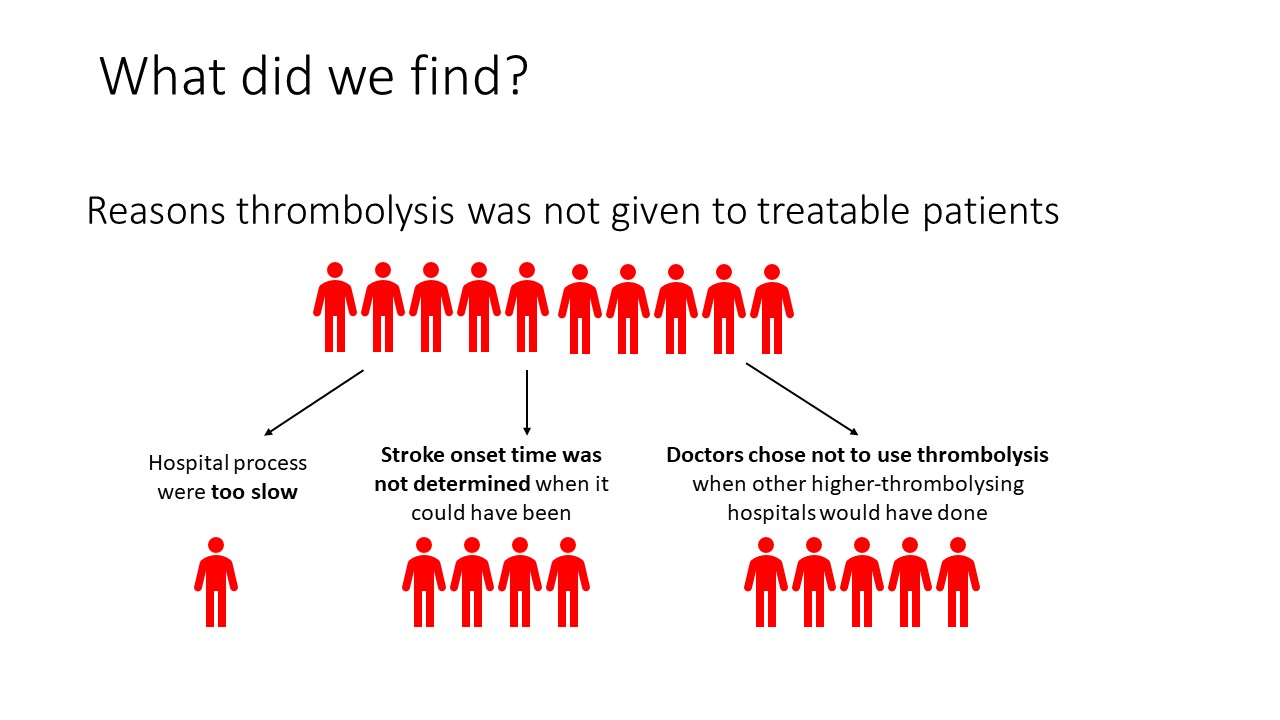 What did we find?

Reasons thrombolysis was not given to treatable patients

Hospital process were too slow

Stroke onset time was not determined when it could have been

Doctors chose not to use thrombolysis when other higher-thrombolysing hospitals would have done